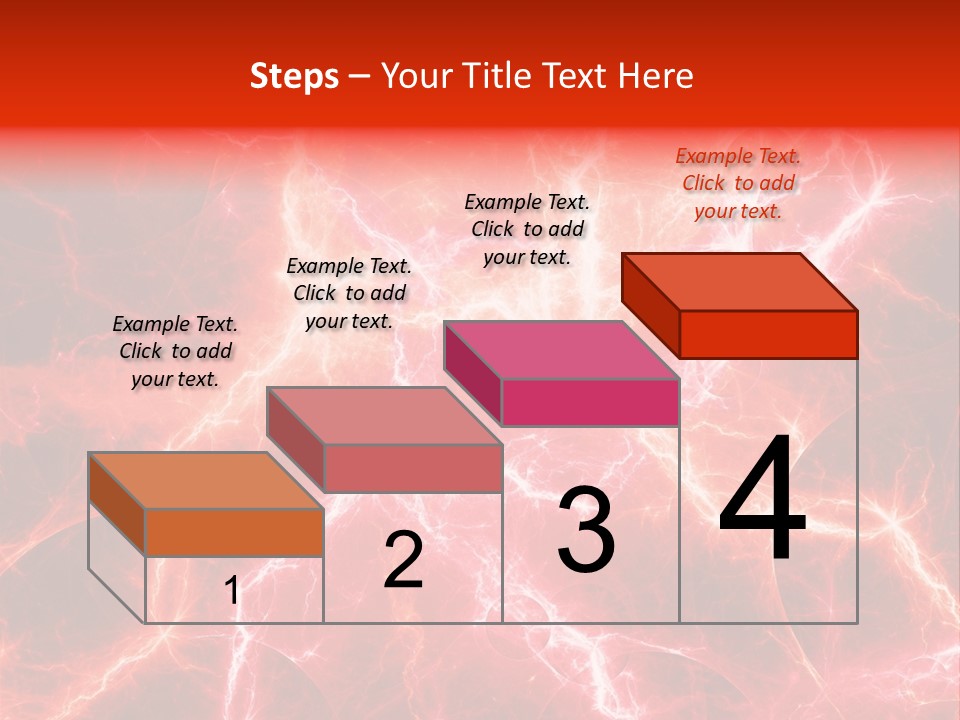 Steps – Your Title Text Here

Example Text. Click to add your text.

Example Text. Click to add your text.

Example Text. Click to add your text.

Example Text. Click to add your text.

1

2

3

4